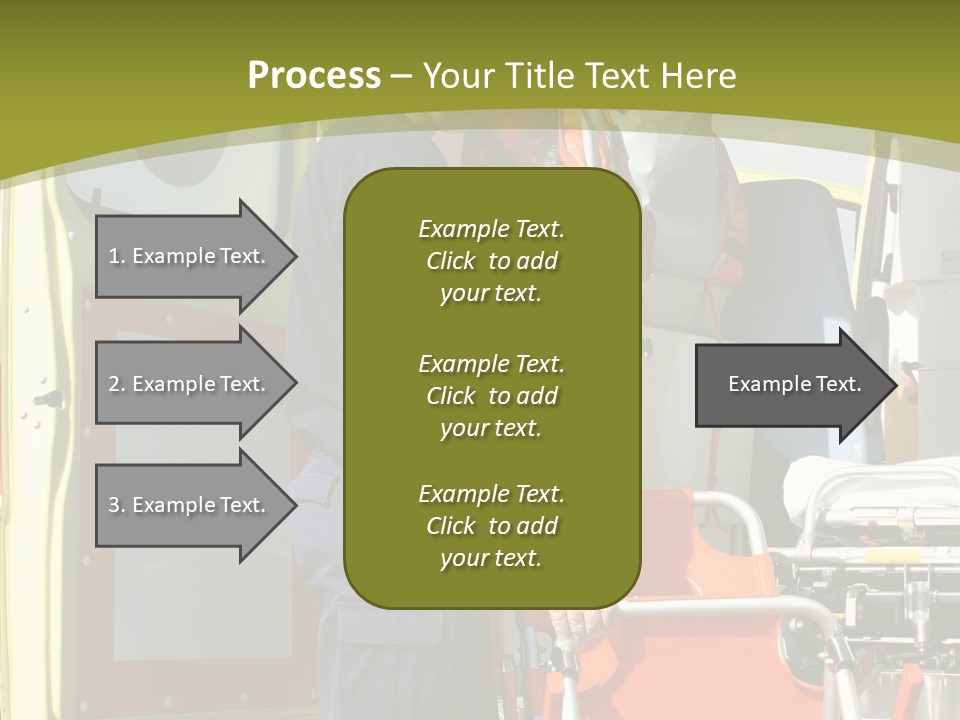 Process – Your Title Text Here

1. Example Text.

2. Example Text.

3. Example Text.

Example Text. Click to add your text.

Example Text. Click to add your text.

Example Text. Click to add your text.

Example Text.